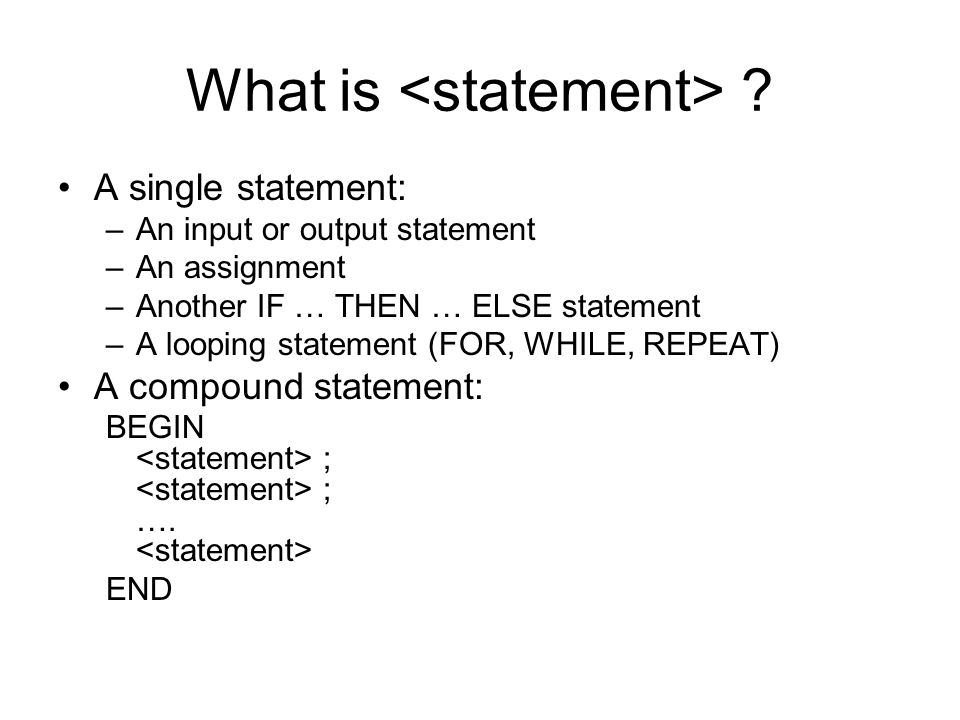 What is <statement> ?

• A single statement:
– An input or output statement
– An assignment
– Another IF … THEN … ELSE statement
– A looping statement (FOR, WHILE, REPEAT)

• A compound statement:
BEGIN
<statement> ;
<statement> ;
….
<statement>
END